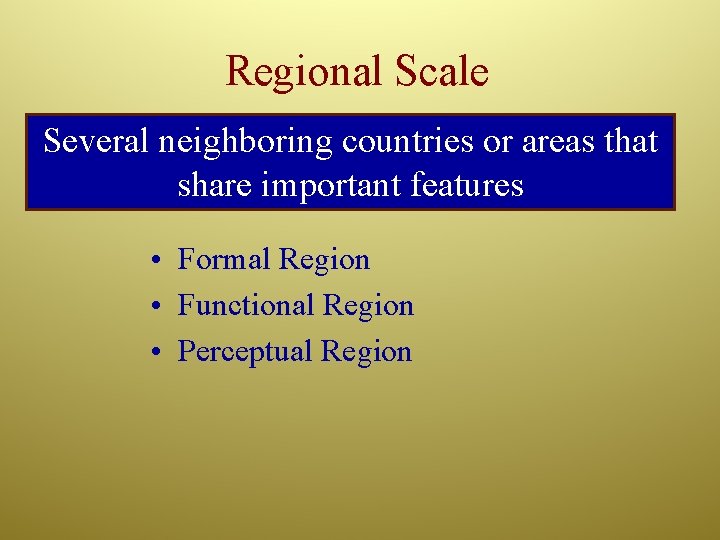 Regional Scale

Several neighboring countries or areas that share important features

• Formal Region
• Functional Region
• Perceptual Region